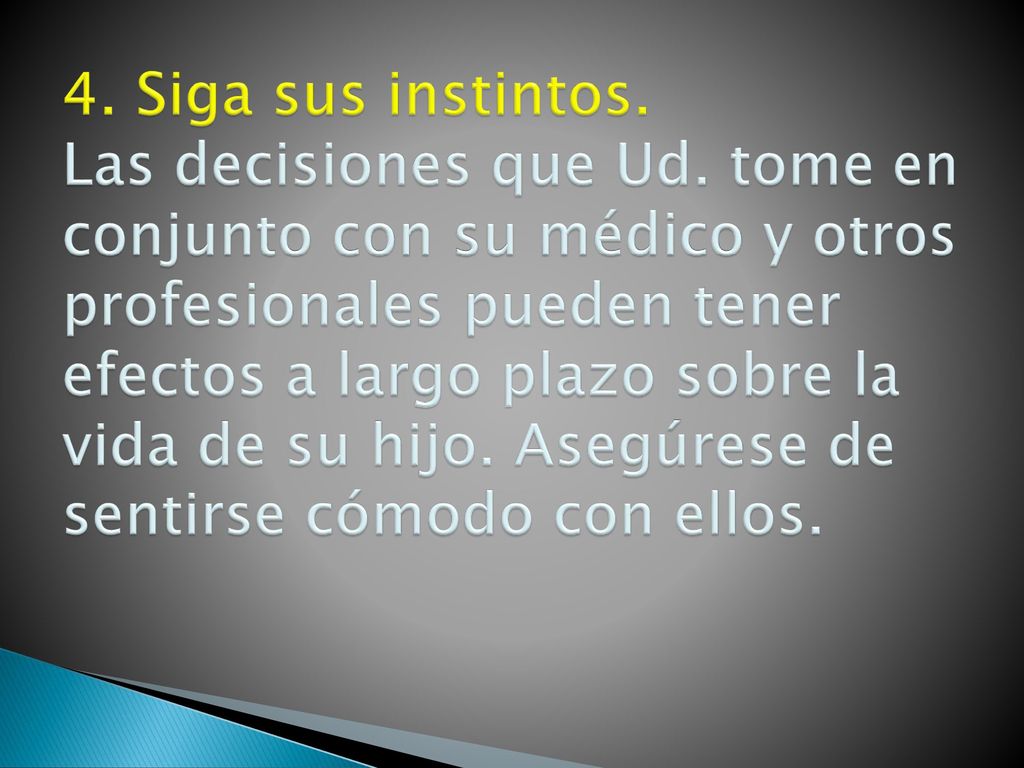 4. Siga sus instintos.
Las decisiones que Ud. tome en conjunto con su médico y otros profesionales pueden tener efectos a largo plazo sobre la vida de su hijo. Asegúrese de sentirse cómodo con ellos.